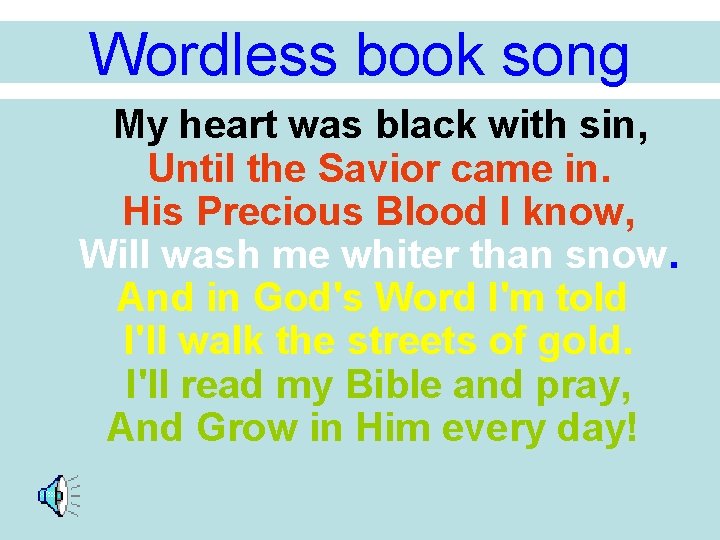 Wordless book song

My heart was black with sin,
Until the Savior came in.
His Precious Blood I know,
Will wash me whiter than snow.
And in God's Word I'm told
I'll walk the streets of gold.
I'll read my Bible and pray,
And Grow in Him every day!